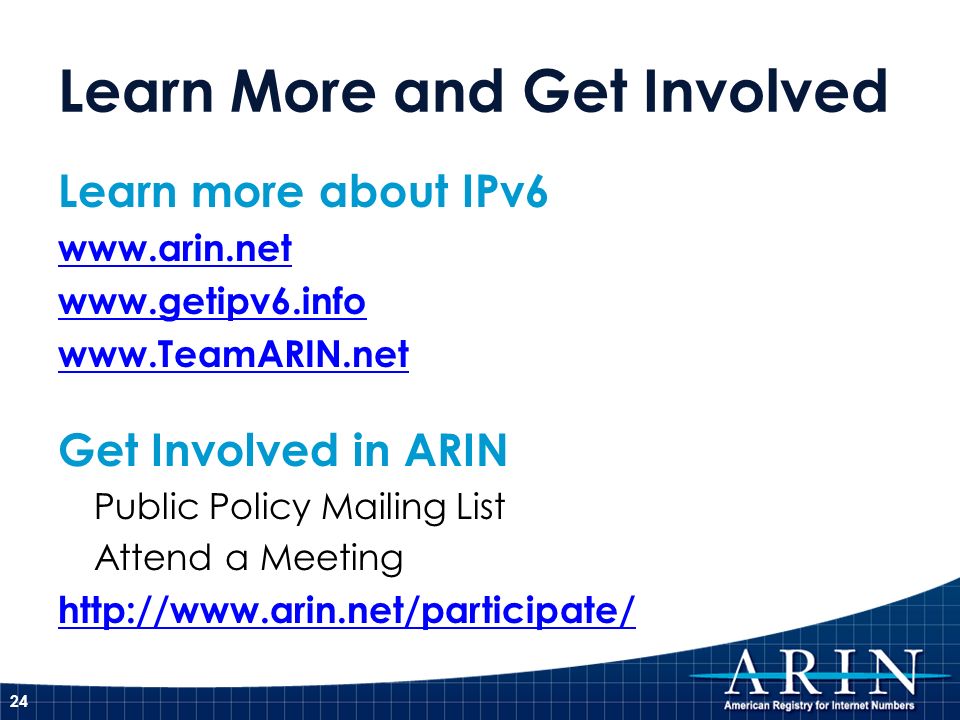 Learn More and Get Involved

Learn more about IPv6

www.arin.net

www.getipv6.info

www.TeamARIN.net

Get Involved in ARIN

Public Policy Mailing List

Attend a Meeting

http://www.arin.net/participate/

24

ARIN

American Registry for Internet Numbers